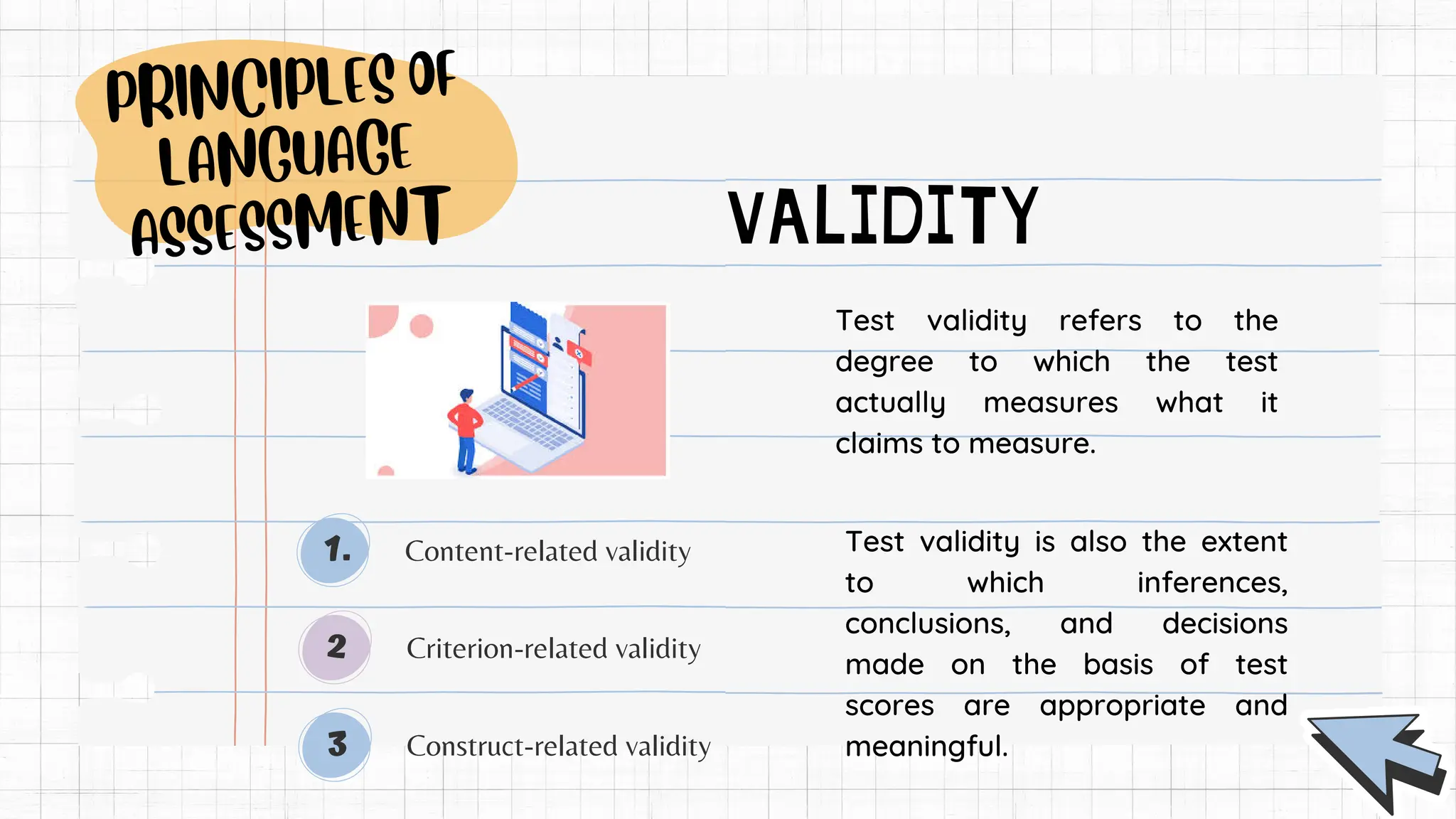 PRINCIPLES OF LANGUAGE ASSESSMENT

VALIDITY

Test validity refers to the degree to which the test actually measures what it claims to measure.

1. Content-related validity

2 Criterion-related validity

3 Construct-related validity

Test validity is also the extent to which inferences, conclusions, and decisions made on the basis of test scores are appropriate and meaningful.